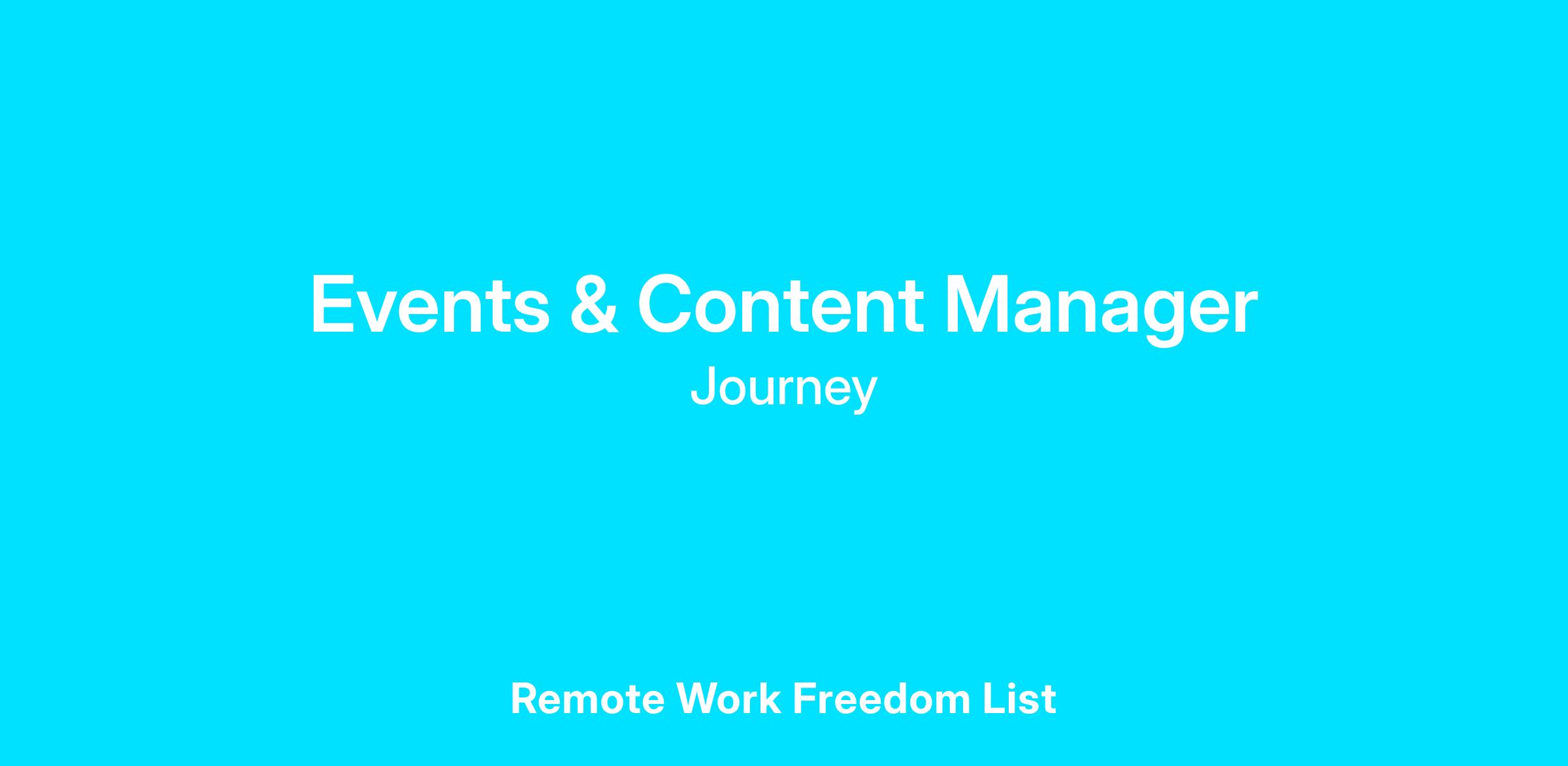 Events & Content Manager
Journey

Remote Work Freedom List